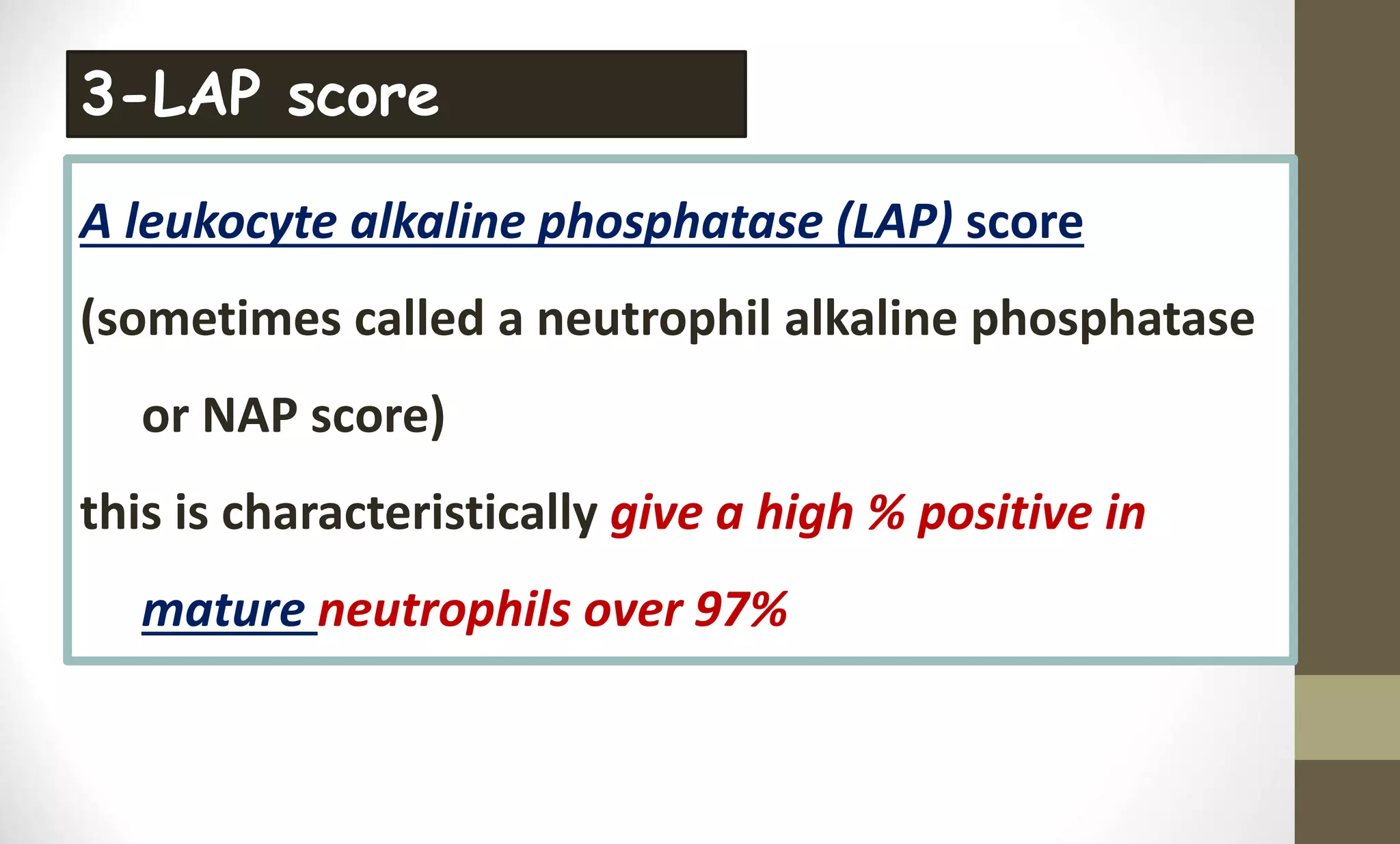 3-LAP score

A leukocyte alkaline phosphatase (LAP) score

(sometimes called a neutrophil alkaline phosphatase or NAP score)

this is characteristically give a high % positive in mature neutrophils over 97%